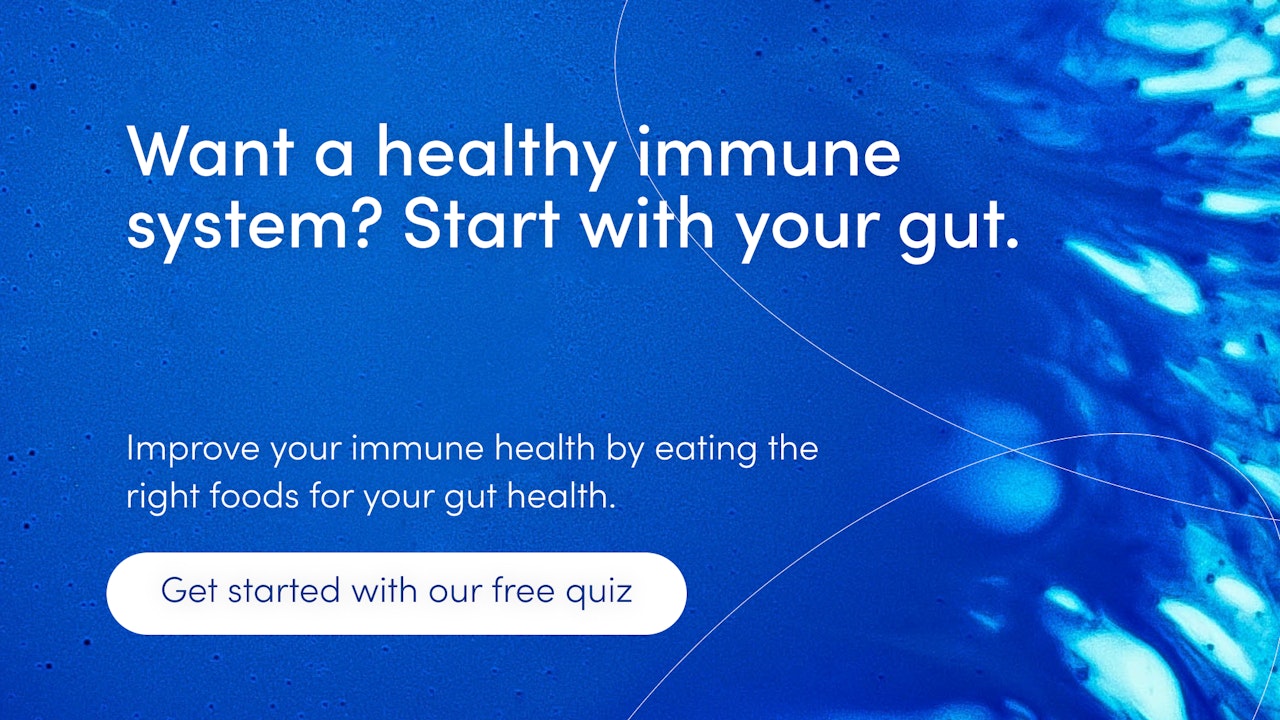 Want a healthy immune system? Start with your gut.

Improve your immune health by eating the right foods for your gut health.

Get started with our free quiz